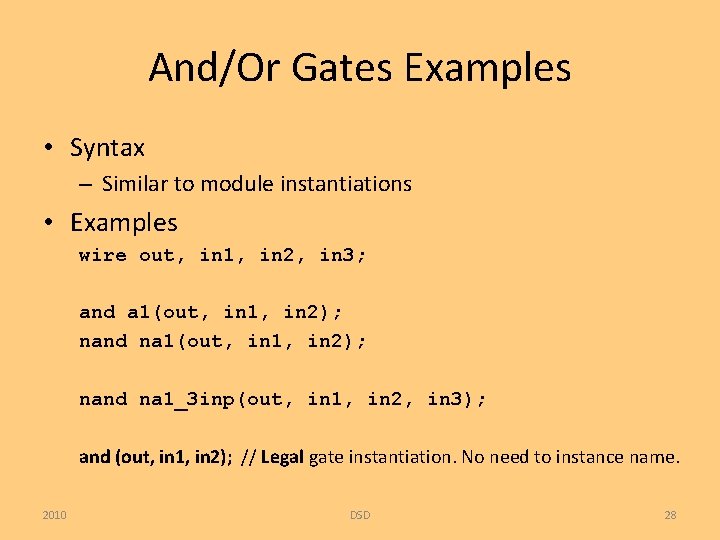 And/Or Gates Examples

• Syntax
– Similar to module instantiations

• Examples
wire out, in1, in2, in3;

and a1(out, in1, in2);
nand na1(out, in1, in2);

nand na1_3inp(out, in1, in2, in3);

and (out, in1, in2); // Legal gate instantiation. No need to instance name.

2010
DSD
28